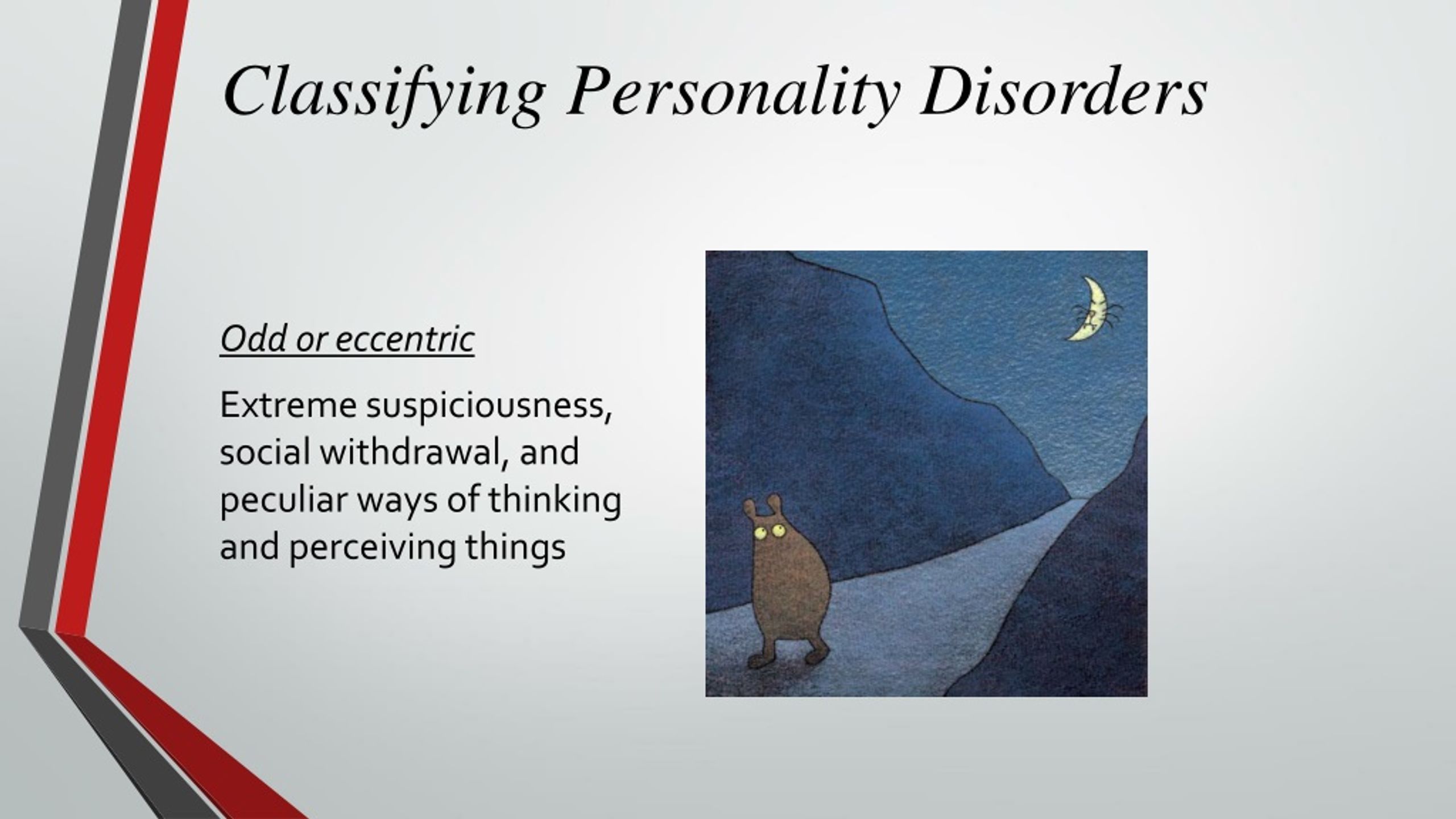 Classifying Personality Disorders

Odd or eccentric

Extreme suspiciousness, social withdrawal, and peculiar ways of thinking and perceiving things